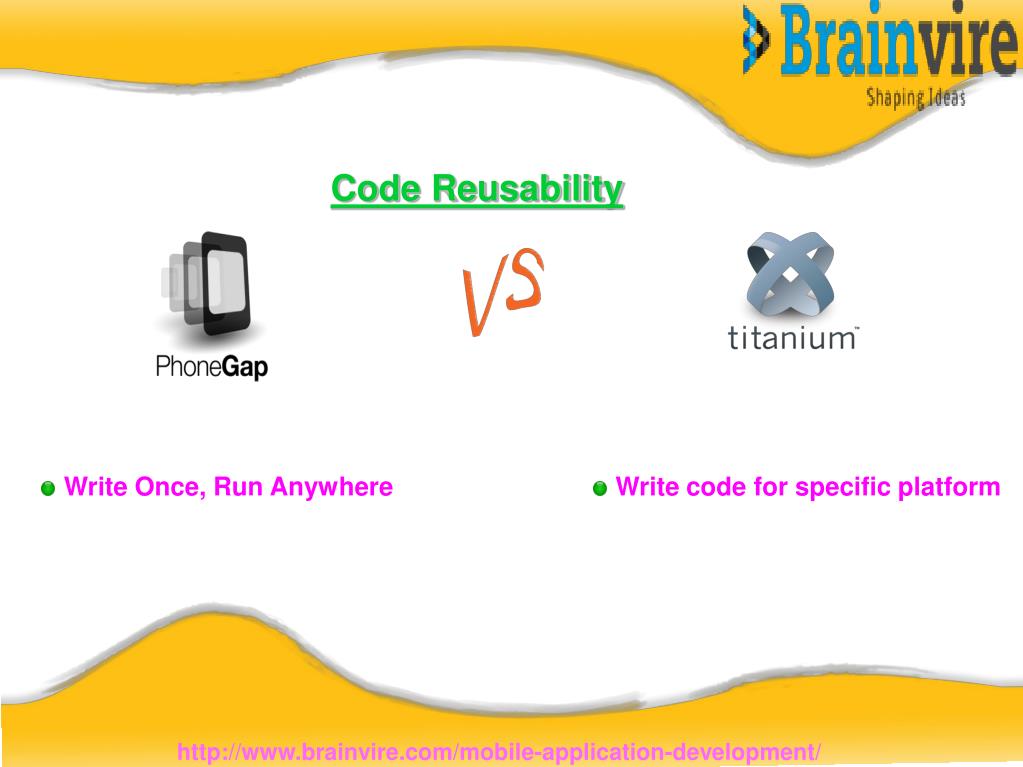 Brainvire
Shaping Ideas

Code Reusability

PhoneGap

VS

titanium™

Write Once, Run Anywhere

Write code for specific platform

http://www.brainvire.com/mobile-application-development/